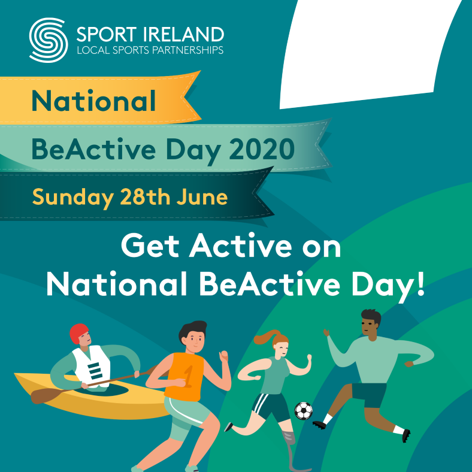 SPORT IRELAND
LOCAL SPORTS PARTNERSHIPS

National
BeActive Day 2020
Sunday 28th June

Get Active on National BeActive Day!

1